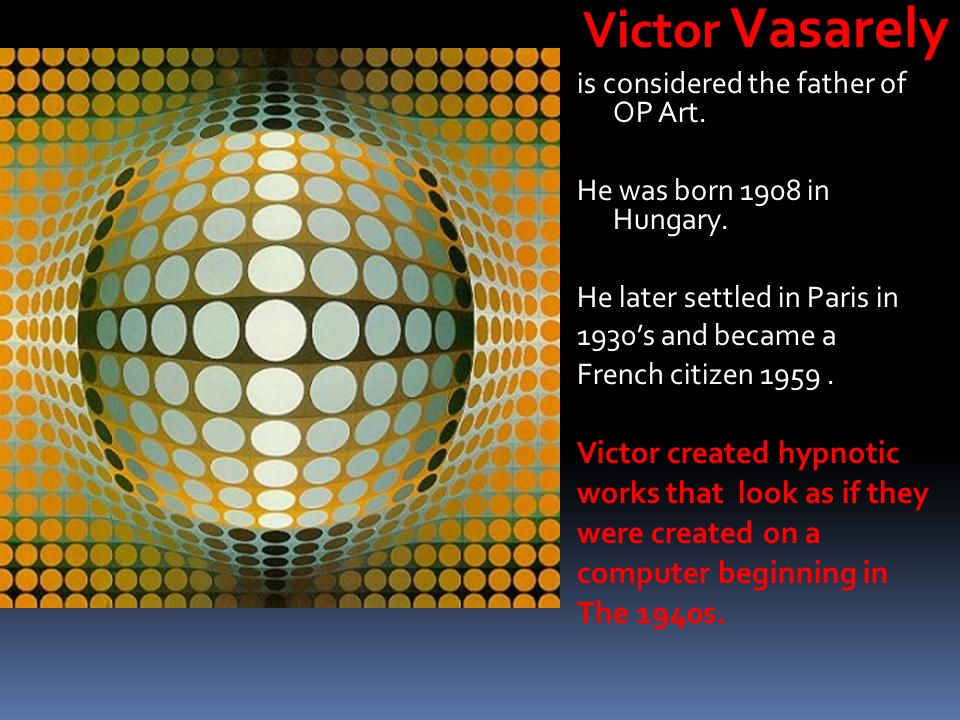 Victor Vasarely

is considered the father of OP Art.

He was born 1908 in Hungary.

He later settled in Paris in 1930's and became a French citizen 1959 .

Victor created hypnotic works that look as if they were created on a computer beginning in The 1940s.